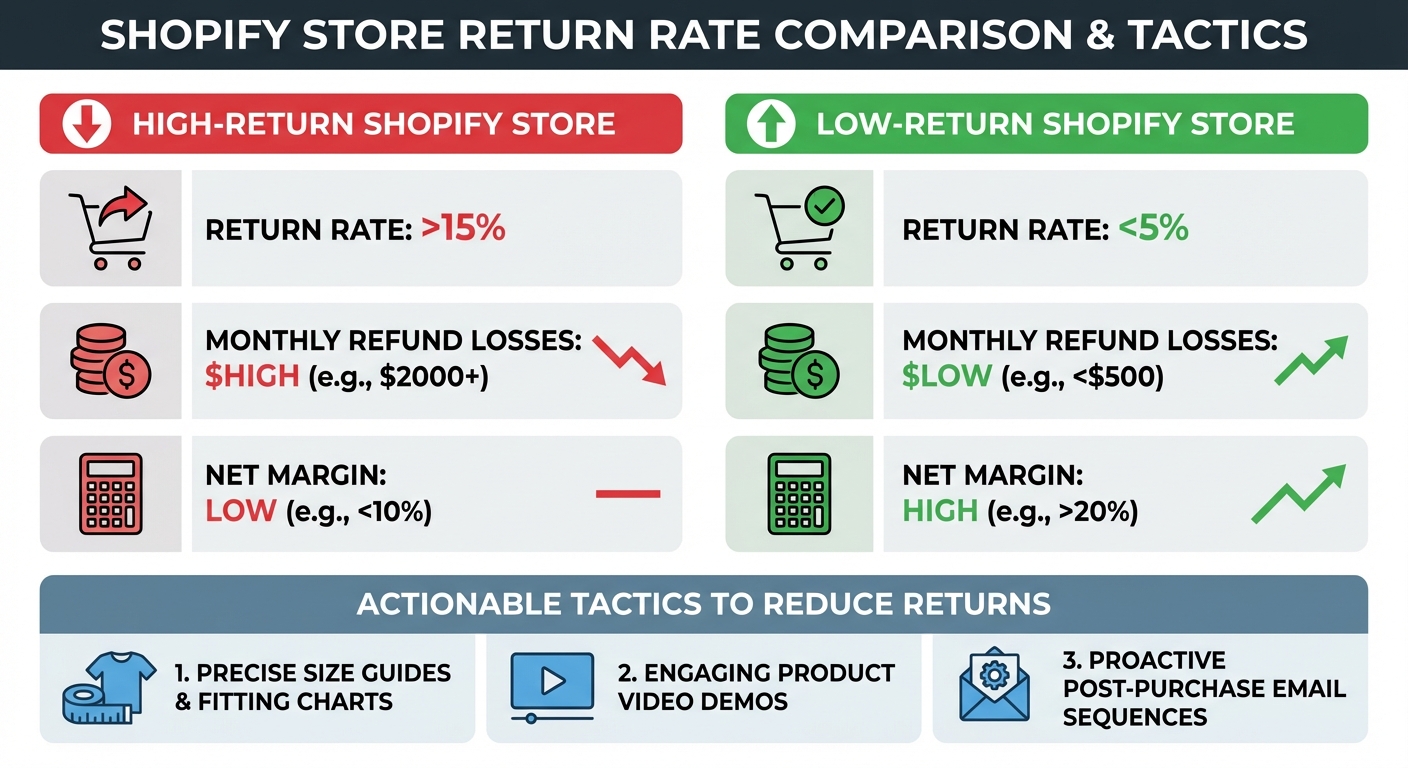 SHOPIFY STORE RETURN RATE COMPARISON & TACTICS

HIGH-RETURN SHOPIFY STORE

RETURN RATE: >15%

MONTHLY REFUND LOSSES: $HIGH (e.g., $2000+)

NET MARGIN: LOW (e.g., <10%)

LOW-RETURN SHOPIFY STORE

RETURN RATE: <5%

MONTHLY REFUND LOSSES: $LOW (e.g., <$500)

NET MARGIN: HIGH (e.g., >20%)

ACTIONABLE TACTICS TO REDUCE RETURNS

1. PRECISE SIZE GUIDES & FITTING CHARTS

2. ENGAGING PRODUCT VIDEO DEMOS

3. PROACTIVE POST-PURCHASE EMAIL SEQUENCES